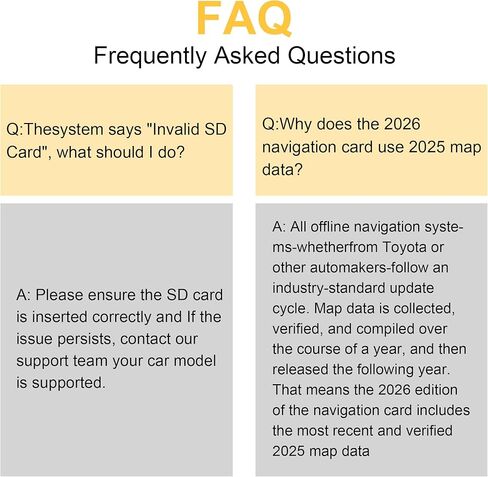 FAQ
Frequently Asked Questions

Q:Thesystem says "Invalid SD Card", what should I do?

A: Please ensure the SD card is inserted correctly and If the issue persists, contact our support team your car model is supported.

Q:Why does the 2026 navigation card use 2025 map data?

A: All offline navigation systems-whetherfrom Toyota or other automakers-follow an industry-standard update cycle. Map data is collected, verified, and compiled over the course of a year, and then released the following year. That means the 2026 edition of the navigation card includes the most recent and verified 2025 map data